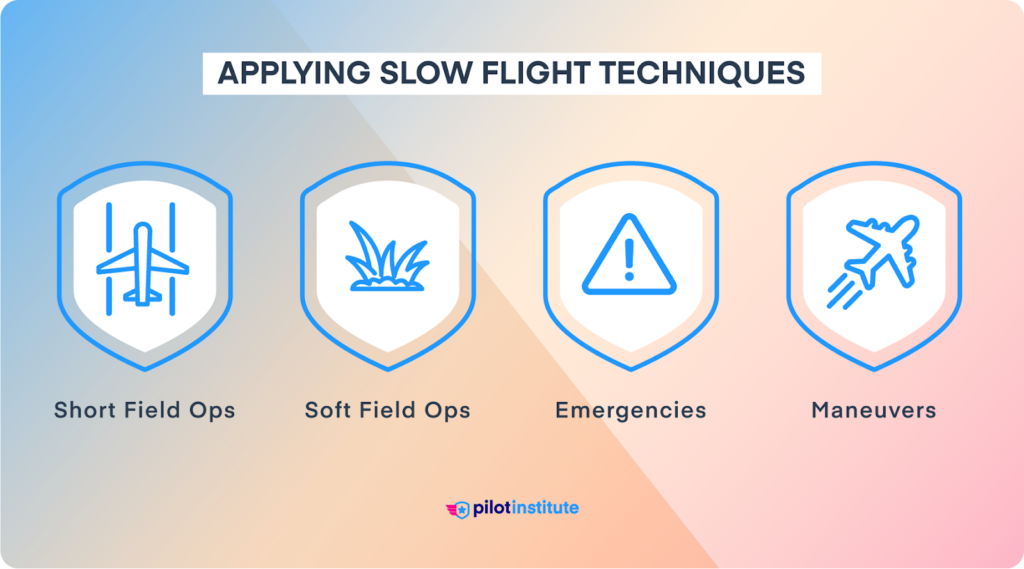 APPLYING SLOW FLIGHT TECHNIQUES

Short Field Ops

Soft Field Ops

Emergencies

Maneuvers

pilotinstitute